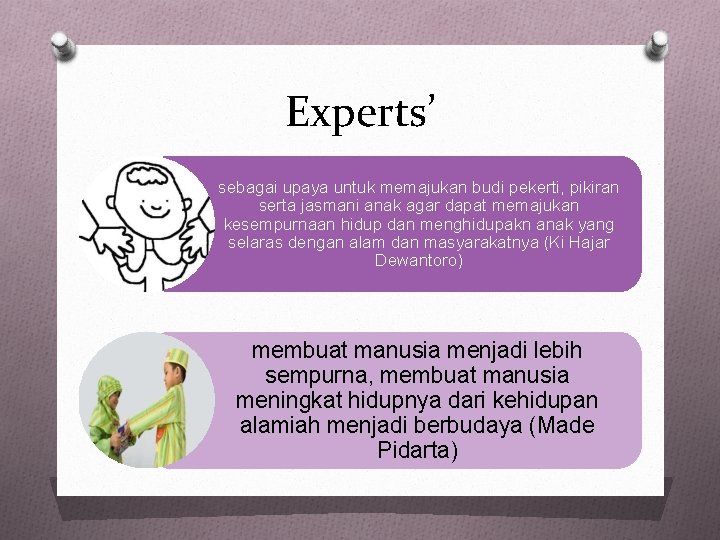 Experts'

sebagai upaya untuk memajukan budi pekerti, pikiran serta jasmani anak agar dapat memajukan kesempurnaan hidup dan menghidupakn anak yang selaras dengan alam dan masyarakatnya (Ki Hajar Dewantoro)

membuat manusia menjadi lebih sempurna, membuat manusia meningkat hidupnya dari kehidupan alamiah menjadi berbudaya (Made Pidarta)